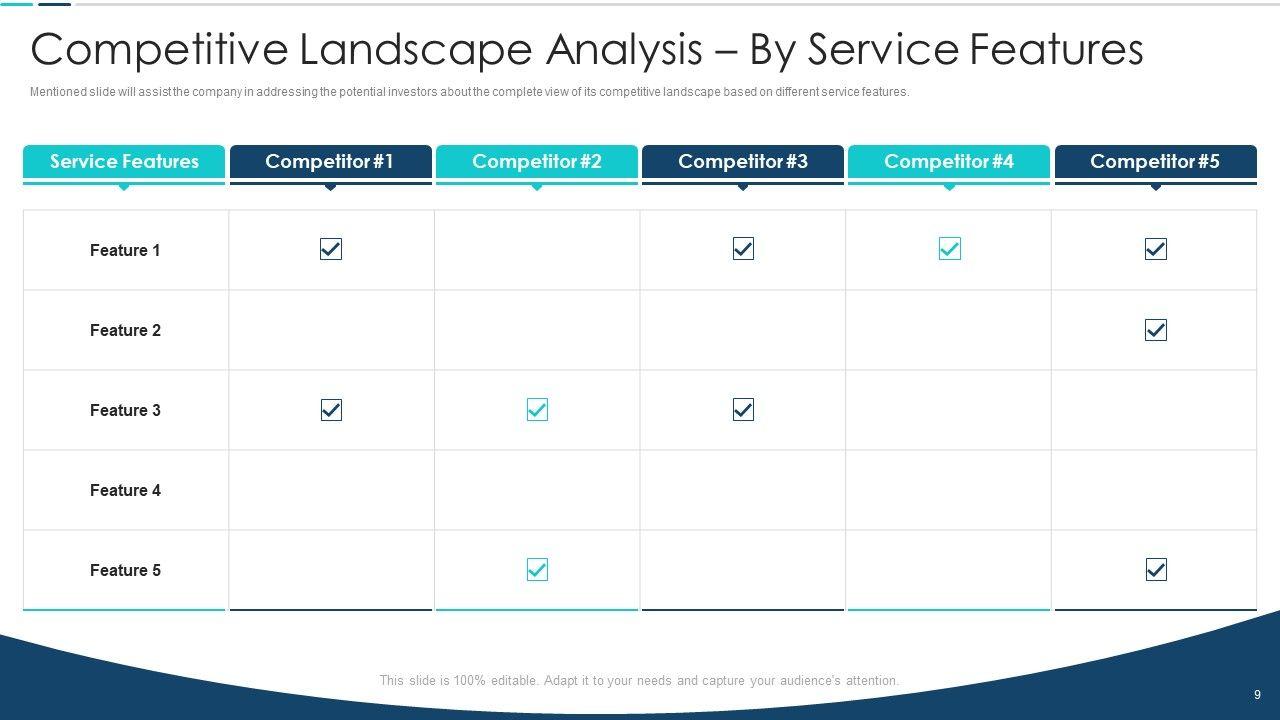 Competitive Landscape Analysis – By Service Features

Mentioned slide will assist the company in addressing the potential investors about the complete view of its competitive landscape based on different service features.

| Service Features | Competitor #1 | Competitor #2 | Competitor #3 | Competitor #4 | Competitor #5 |
|---|---|---|---|---|---|
| Feature 1 | ☑ | | ☑ | ☑ | ☑ |
| Feature 2 | | | | | ☑ |
| Feature 3 | ☑ | ☑ | ☑ | | |
| Feature 4 | | | | | |
| Feature 5 | | ☑ | | | ☑ |

This slide is 100% editable. Adapt it to your needs and capture your audience's attention.

9